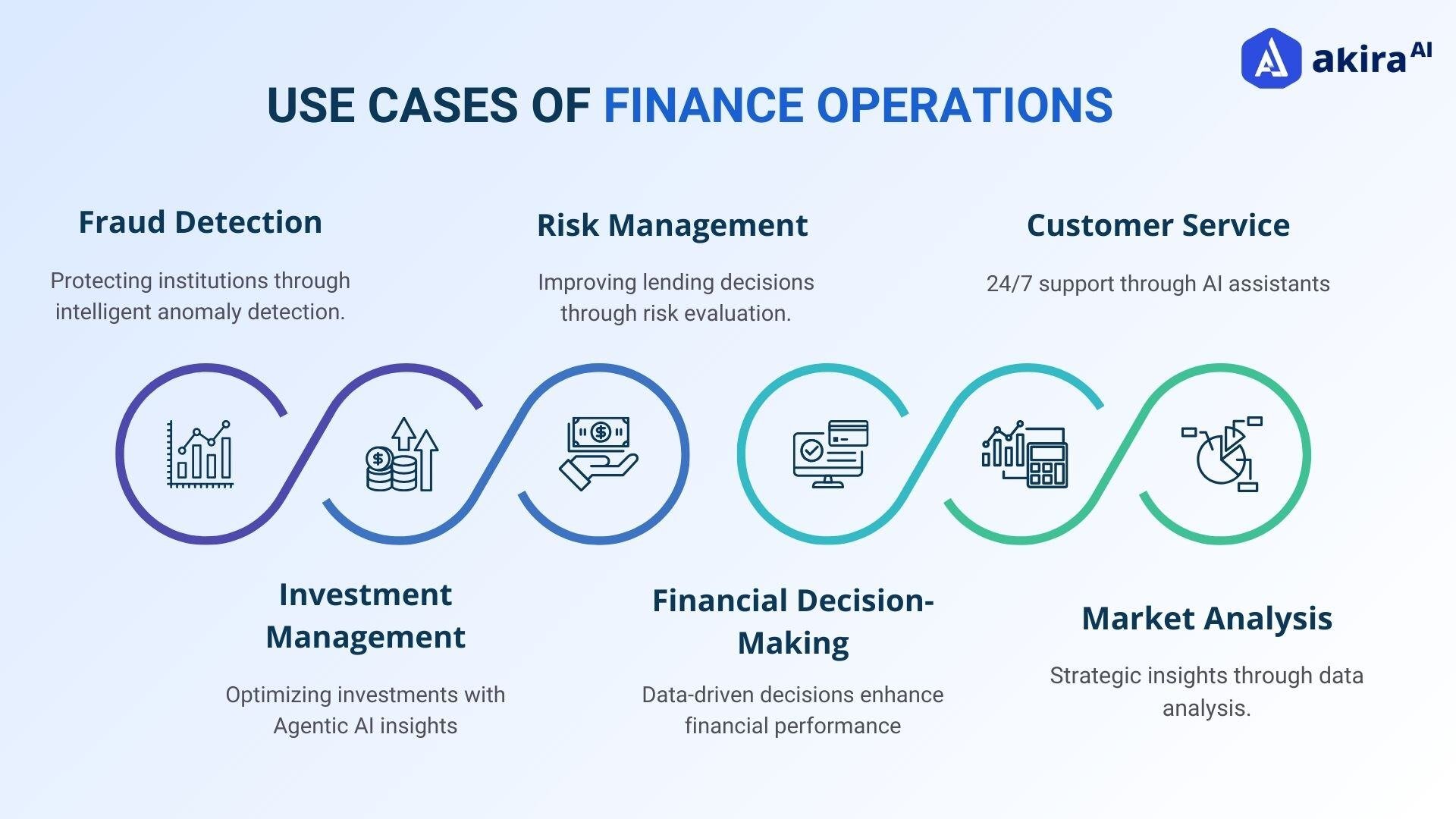 akira AI

USE CASES OF FINANCE OPERATIONS

Fraud Detection

Protecting institutions through intelligent anomaly detection.

Risk Management

Improving lending decisions through risk evaluation.

Customer Service

24/7 support through AI assistants

Investment Management

Optimizing investments with Agentic AI insights

Financial Decision-Making

Data-driven decisions enhance financial performance

Market Analysis

Strategic insights through data analysis.